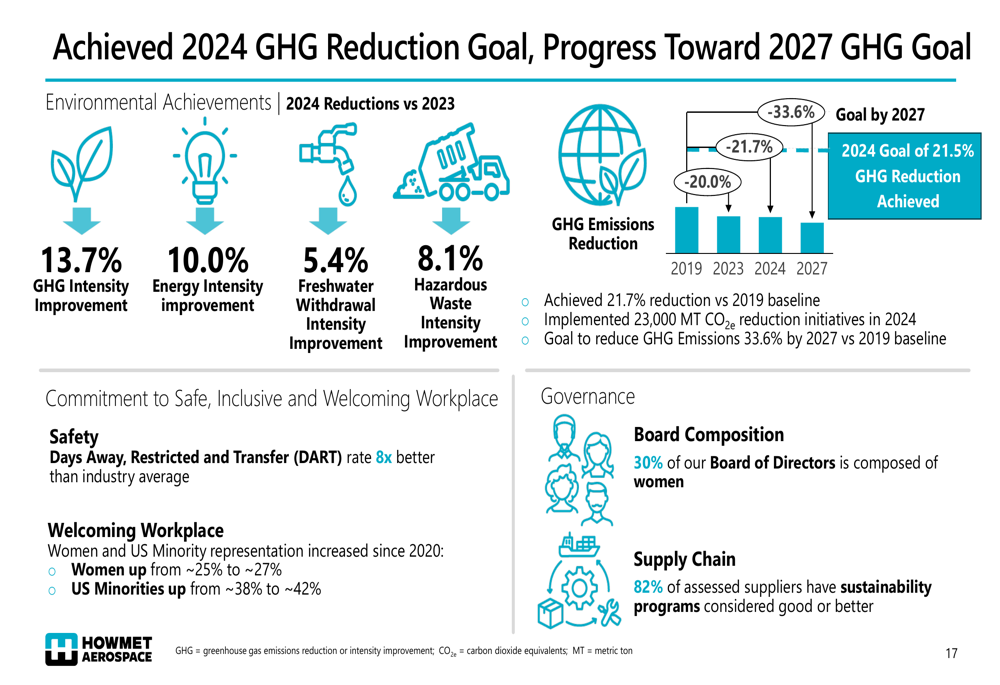 Achieved 2024 GHG Reduction Goal, Progress Toward 2027 GHG Goal

Environmental Achievements | 2024 Reductions vs 2023

13.7%
GHG Intensity Improvement

10.0%
Energy Intensity improvement

5.4%
Freshwater Withdrawal Intensity Improvement

8.1%
Hazardous Waste Intensity Improvement

GHG Emissions Reduction

-33.6%
Goal by 2027
-21.7%
-20.0%
2024 Goal of 21.5% GHG Reduction Achieved
2019 2023 2024 2027

o Achieved 21.7% reduction vs 2019 baseline
o Implemented 23,000 MT $CO_{2e}$ reduction initiatives in 2024
o Goal to reduce GHG Emissions 33.6% by 2027 vs 2019 baseline

Commitment to Safe, Inclusive and Welcoming Workplace

Safety
Days Away, Restricted and Transfer (DART) rate 8x better than industry average

Welcoming Workplace
Women and US Minority representation increased since 2020:
o Women up from ~25% to ~27%
o US Minorities up from ~38% to ~42%

Governance

Board Composition
30% of our Board of Directors is composed of women

Supply Chain
82% of assessed suppliers have sustainability programs considered good or better

HOWMET AEROSPACE

GHG = greenhouse gas emissions reduction or intensity improvement; $CO_{2e}$ = carbon dioxide equivalents; MT = metric ton

17